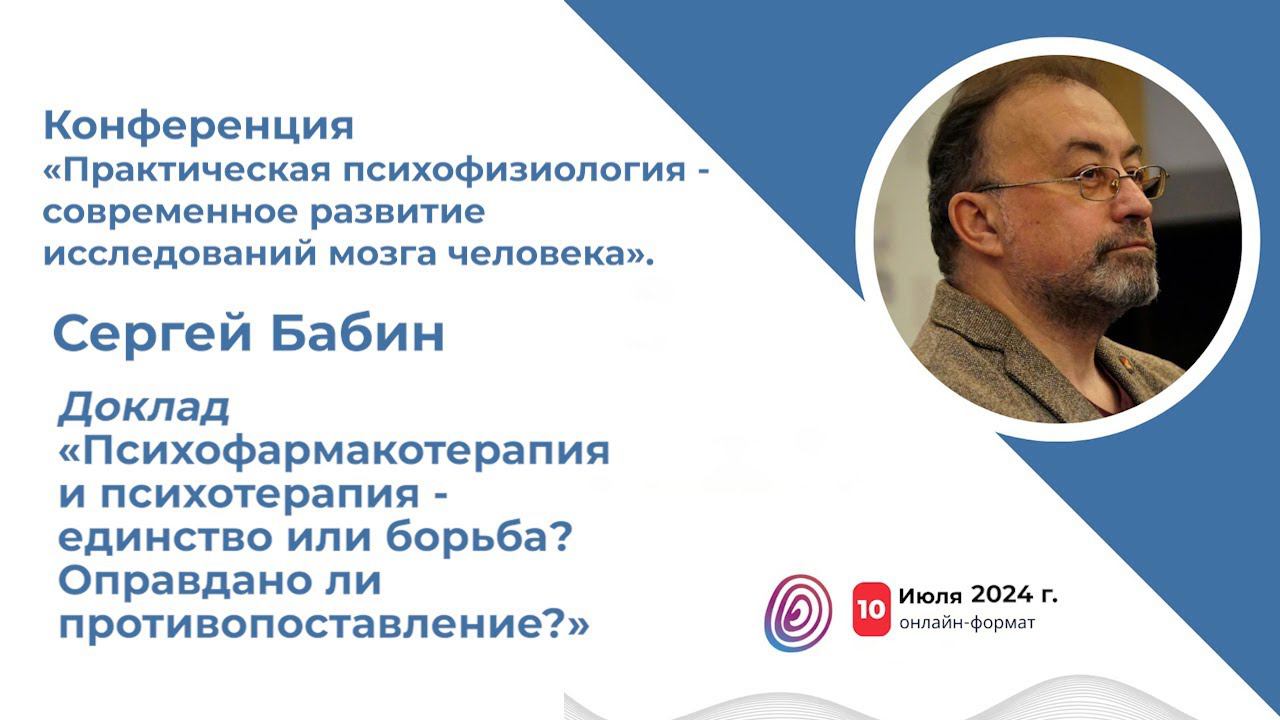 Конференция
«Практическая психофизиология - современное развитие исследований мозга человека».

Сергей Бабин

Доклад
«Психофармакотерапия и психотерапия - единство или борьба? Оправдано ли противопоставление?»

10 Июля 2024 г.
онлайн-формат